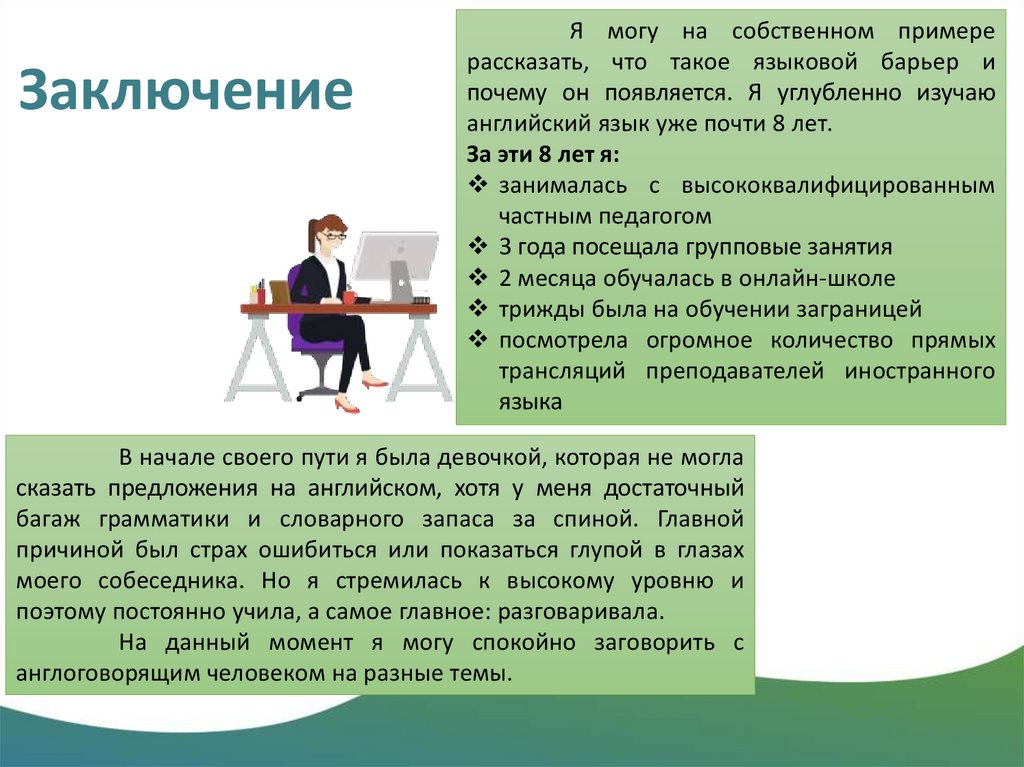 Заключение

Я могу на собственном примере рассказать, что такое языковой барьер и почему он появляется. Я углубленно изучаю английский язык уже почти 8 лет.

За эти 8 лет я:

❖ занималась с высококвалифицированным частным педагогом
❖ 3 года посещала групповые занятия
❖ 2 месяца обучалась в онлайн-школе
❖ трижды была на обучении заграницей
❖ посмотрела огромное количество прямых трансляций преподавателей иностранного языка

В начале своего пути я была девочкой, которая не могла сказать предложения на английском, хотя у меня достаточный багаж грамматики и словарного запаса за спиной. Главной причиной был страх ошибиться или показаться глупой в глазах моего собеседника. Но я стремилась к высокому уровню и поэтому постоянно учила, а самое главное: разговаривала.

На данный момент я могу спокойно заговорить с англоговорящим человеком на разные темы.